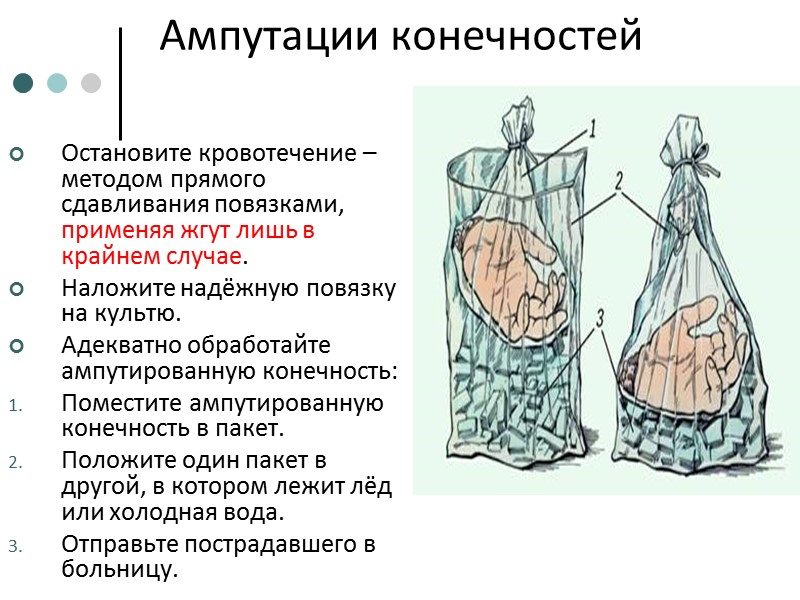 Ампутации конечностей

Остановите кровотечение – методом прямого сдавливания повязками, применяя жгут лишь в крайнем случае.

Наложите надёжную повязку на культю.

Адекватно обработайте ампутированную конечность:

1. Поместите ампутированную конечность в пакет.
2. Положите один пакет в другой, в котором лежит лёд или холодная вода.
3. Отправьте пострадавшего в больницу.

1

2

3